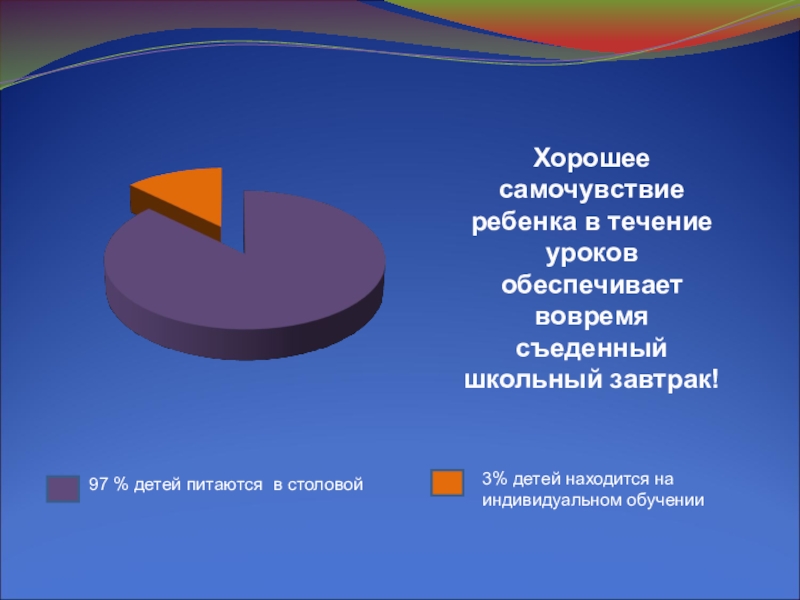 Хорошее самочувствие ребенка в течение уроков обеспечивает вовремя съеденный школьный завтрак!

97 % детей питаются в столовой

3% детей находится на индивидуальном обучении